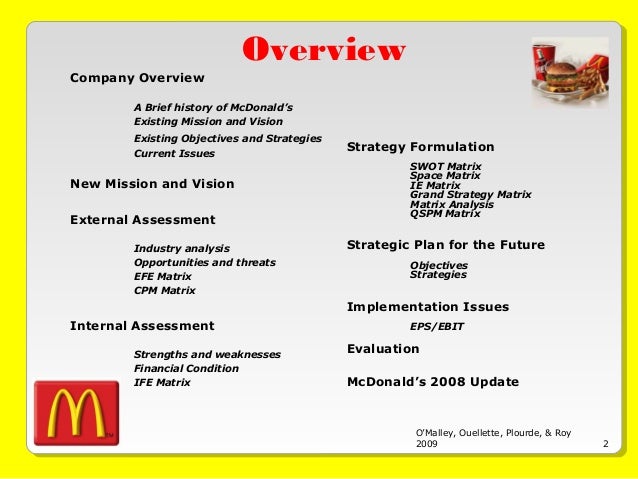 Overview

Company Overview

A Brief history of McDonald's
Existing Mission and Vision
Existing Objectives and Strategies
Current Issues

New Mission and Vision

External Assessment

Industry analysis
Opportunities and threats
EFE Matrix
CPM Matrix

Internal Assessment

Strengths and weaknesses
Financial Condition
IFE Matrix

Strategy Formulation

SWOT Matrix
Space Matrix
IE Matrix
Grand Strategy Matrix
Matrix Analysis
QSPM Matrix

Strategic Plan for the Future

Objectives
Strategies

Implementation Issues

EPS/EBIT

Evaluation

McDonald's 2008 Update

TM

O'Malley, Ouellette, Plourde, & Roy 2009

2